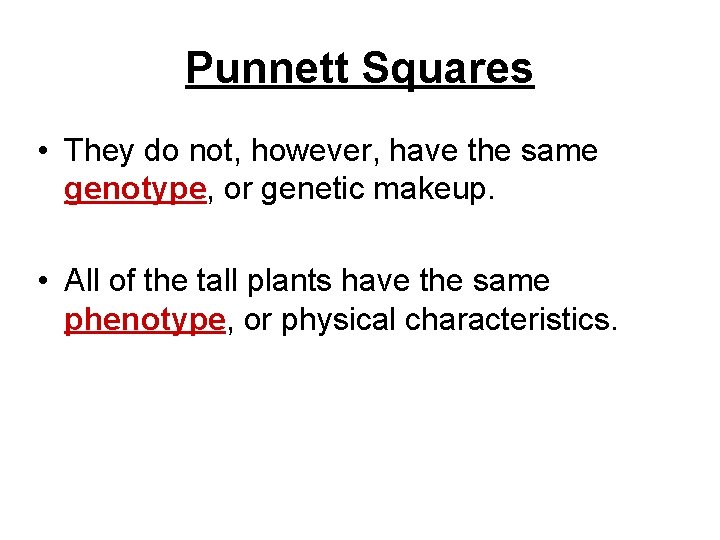 Punnett Squares

• They do not, however, have the same genotype, or genetic makeup.

• All of the tall plants have the same phenotype, or physical characteristics.